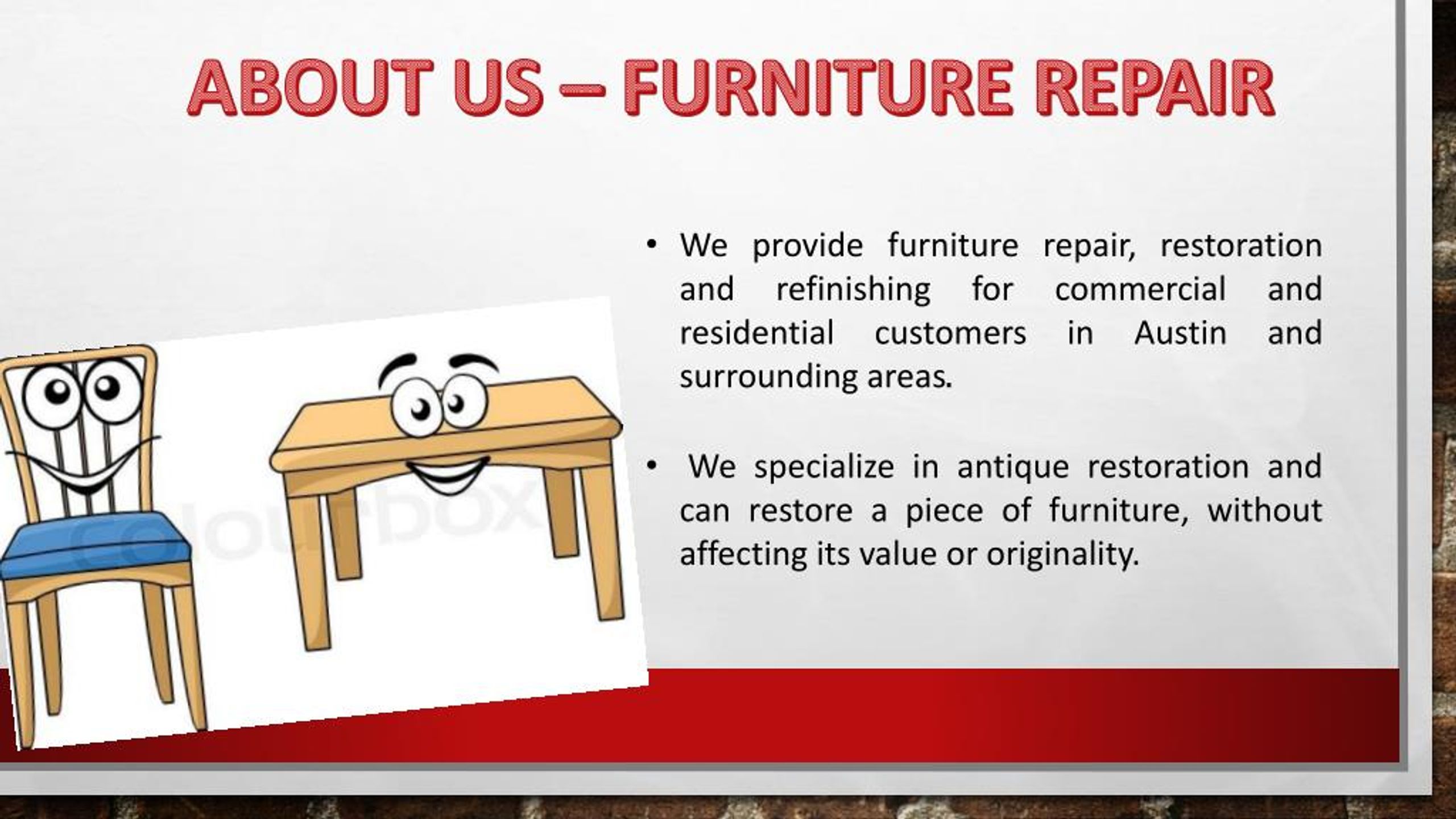 ABOUT US – FURNITURE REPAIR

• We provide furniture repair, restoration and refinishing for commercial and residential customers in Austin and surrounding areas.

• We specialize in antique restoration and can restore a piece of furniture, without affecting its value or originality.

colourbox